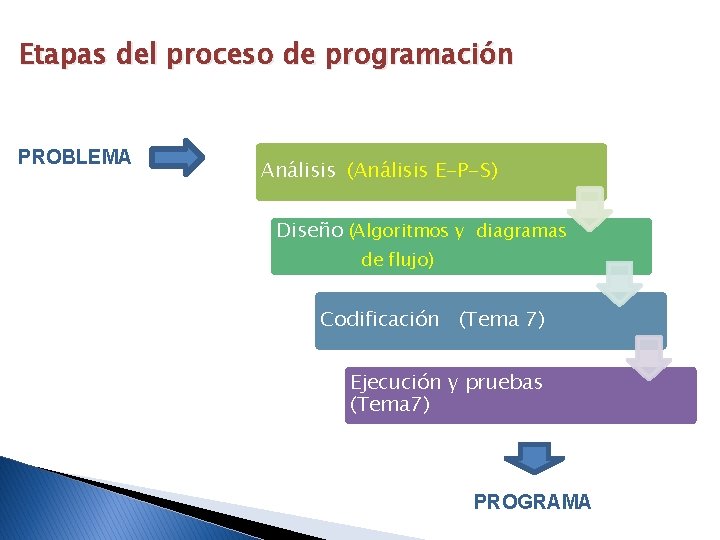 Etapas del proceso de programación

PROBLEMA

Análisis (Análisis E-P-S)

Diseño (Algoritmos y diagramas de flujo)

Codificación (Tema 7)

Ejecución y pruebas (Tema7)

PROGRAMA